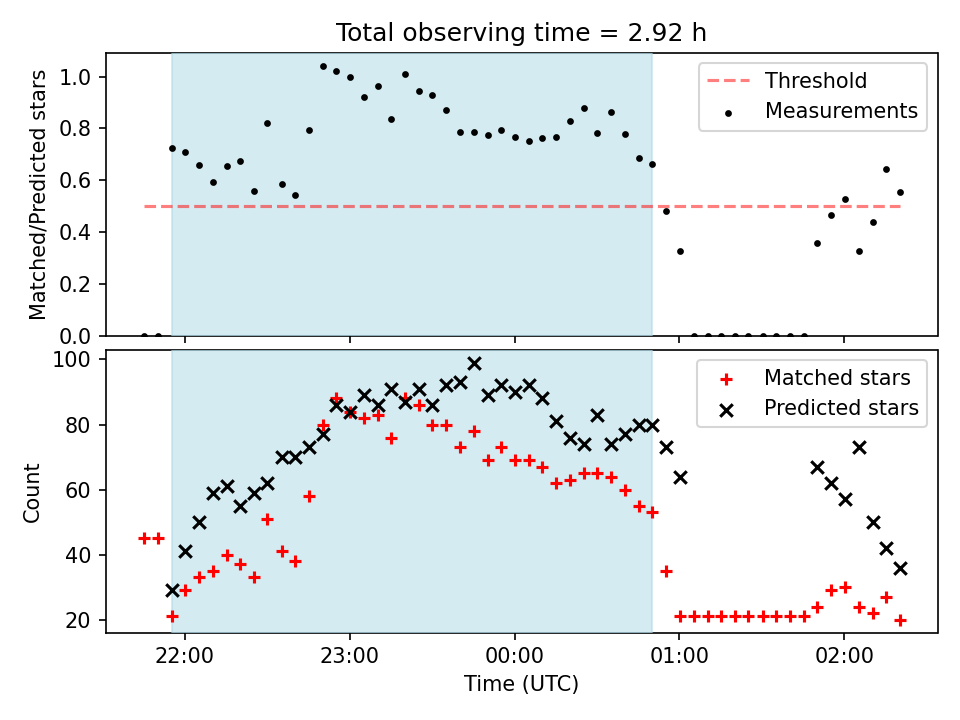 Total observing time = 2.92 h

Matched/Predicted stars

1.0
0.8
0.6
0.4
0.2
0.0

Threshold
Measurements

Count

100
80
60
40
20

Matched stars
Predicted stars

22:00
23:00
00:00
01:00
02:00

Time (UTC)